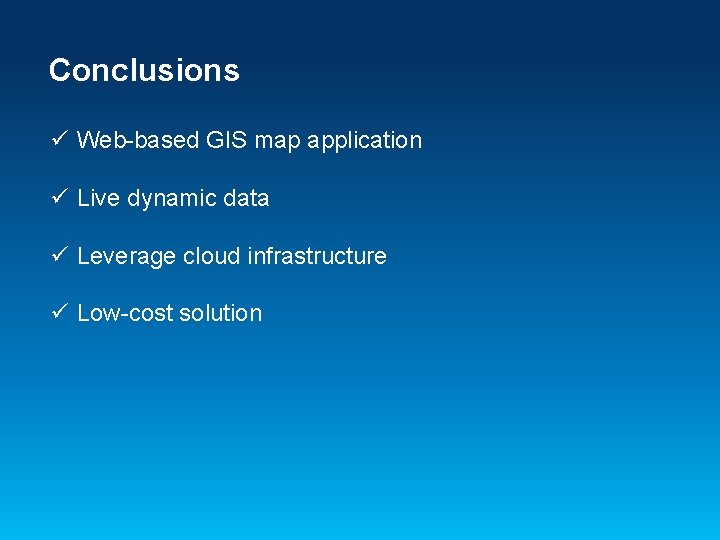 Conclusions

✓ Web-based GIS map application

✓ Live dynamic data

✓ Leverage cloud infrastructure

✓ Low-cost solution